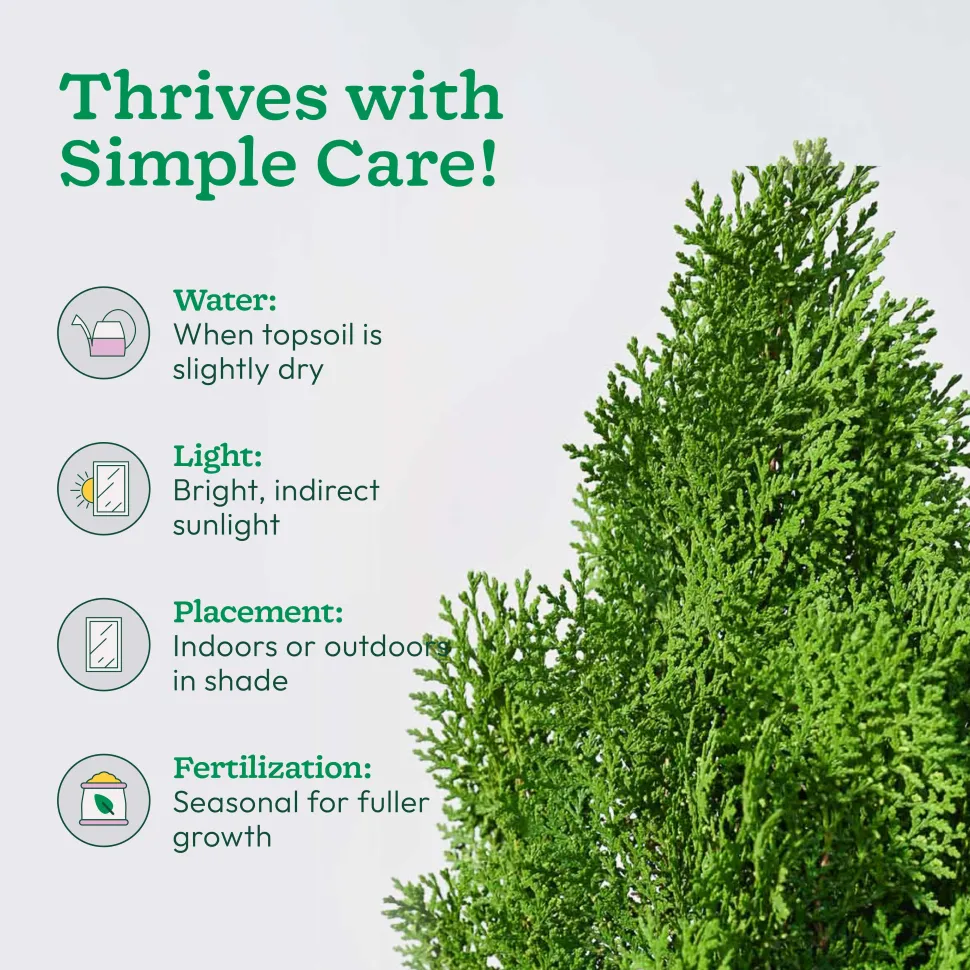 Thrives with Simple Care!

Water:
When topsoil is slightly dry

Light:
Bright, indirect sunlight

Placement:
Indoors or outdoors in shade

Fertilization:
Seasonal for fuller growth